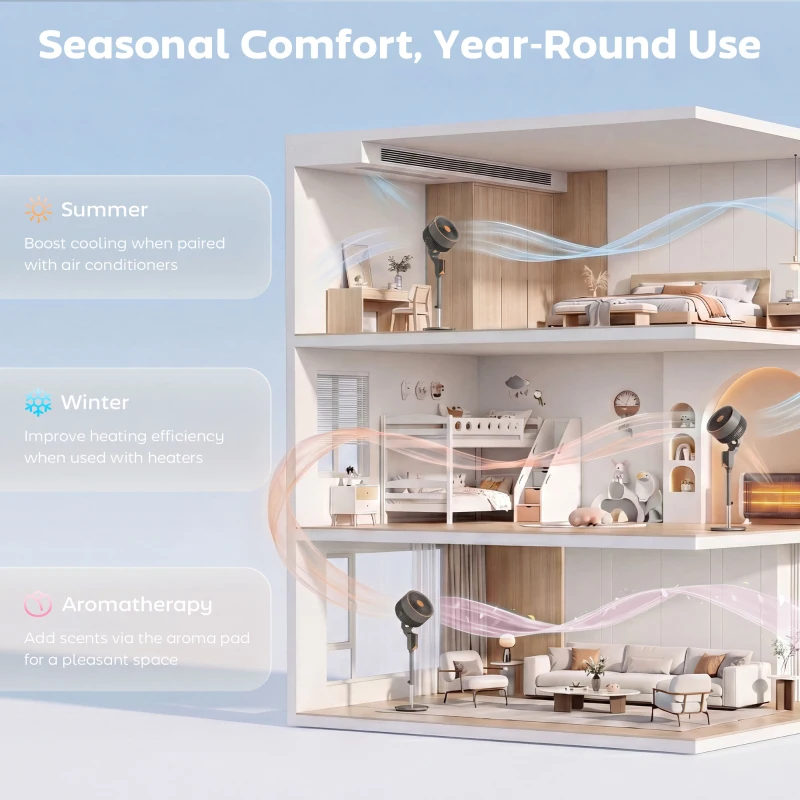 Seasonal Comfort, Year-Round Use

Summer

Boost cooling when paired with air conditioners

Winter

Improve heating efficiency when used with heaters

Aromatherapy

Add scents via the aroma pad for a pleasant space